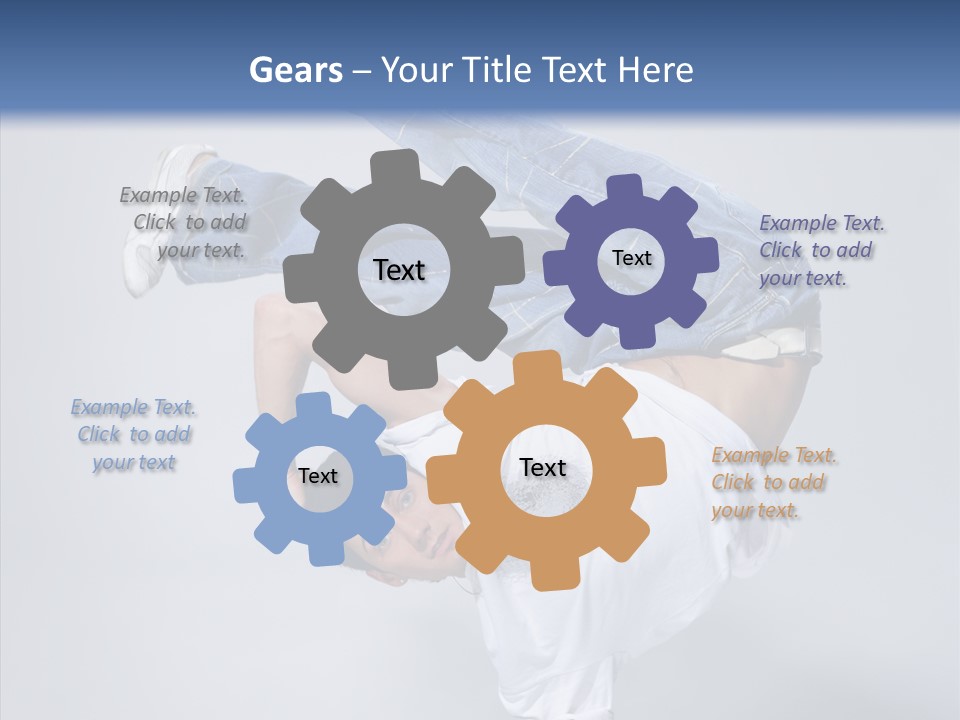 Gears – Your Title Text Here

Example Text. Click to add your text.

Text

Text

Example Text. Click to add your text.

Example Text. Click to add your text

Text

Text

Example Text. Click to add your text.